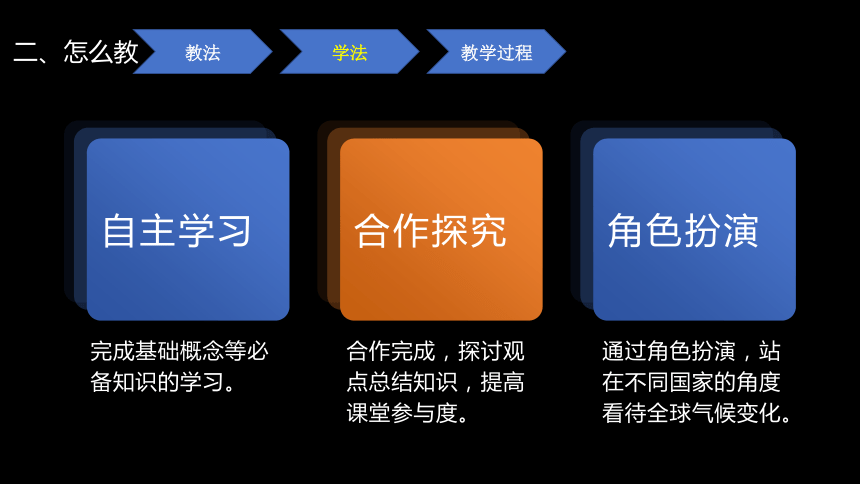 二、怎么教

教法

学法

教学过程

自主学习

完成基础概念等必备知识的学习。

合作探究

合作完成，探讨观点总结知识，提高课堂参与度。

角色扮演

通过角色扮演，站在不同国家的角度看待全球气候变化。